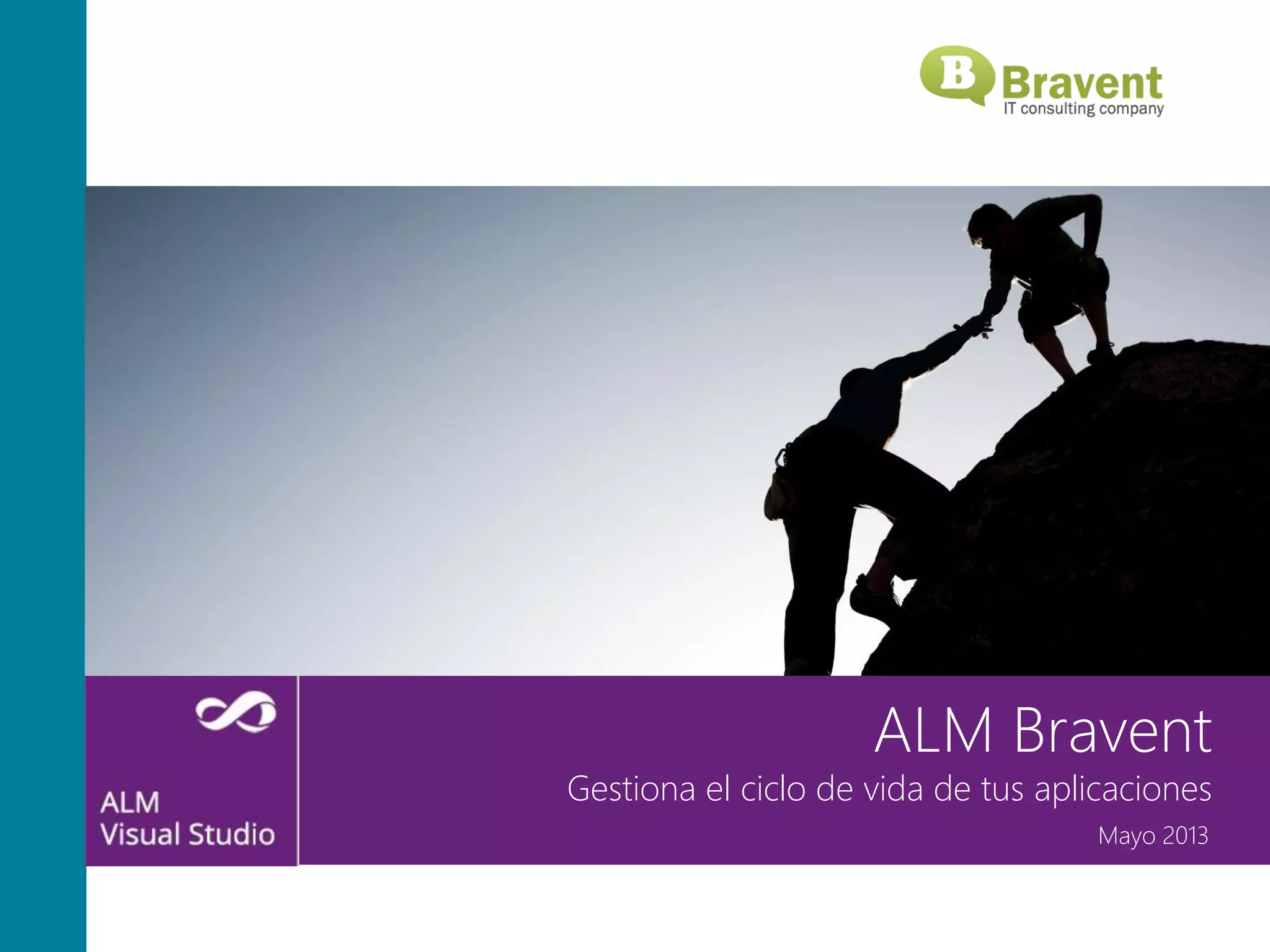 B Bravent
IT consulting company

ALM
Visual Studio

ALM Bravent

Gestiona el ciclo de vida de tus aplicaciones

Mayo 2013